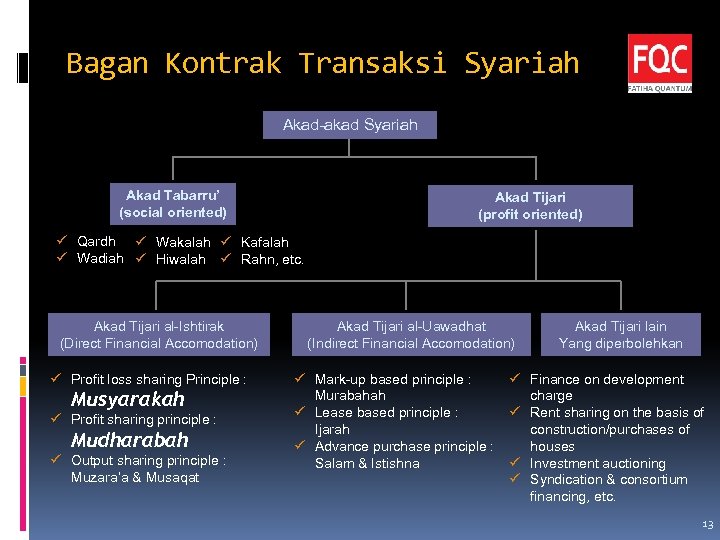 Bagan Kontrak Transaksi Syariah

FQC
FATIHA QUANTUM

Akad-akad Syariah

Akad Tabarru'
(social oriented)

Akad Tijari
(profit oriented)

✓ Qardh
✓ Wadiah
✓ Wakalah
✓ Hiwalah
✓ Kafalah
✓ Rahn, etc.

Akad Tijari al-Ishtirak
(Direct Financial Accomodation)

Akad Tijari al-Uawadhat
(Indirect Financial Accomodation)

Akad Tijari lain
Yang diperbolehkan

✓ Profit loss sharing Principle : Musyarakah
✓ Profit sharing principle : Mudharabah
✓ Output sharing principle : Muzara'a & Musaqat

✓ Mark-up based principle : Murabahah
✓ Lease based principle : Ijarah
✓ Advance purchase principle : Salam & Istishna

✓ Finance on development charge
✓ Rent sharing on the basis of construction/purchases of houses
✓ Investment auctioning
✓ Syndication & consortium financing, etc.

13